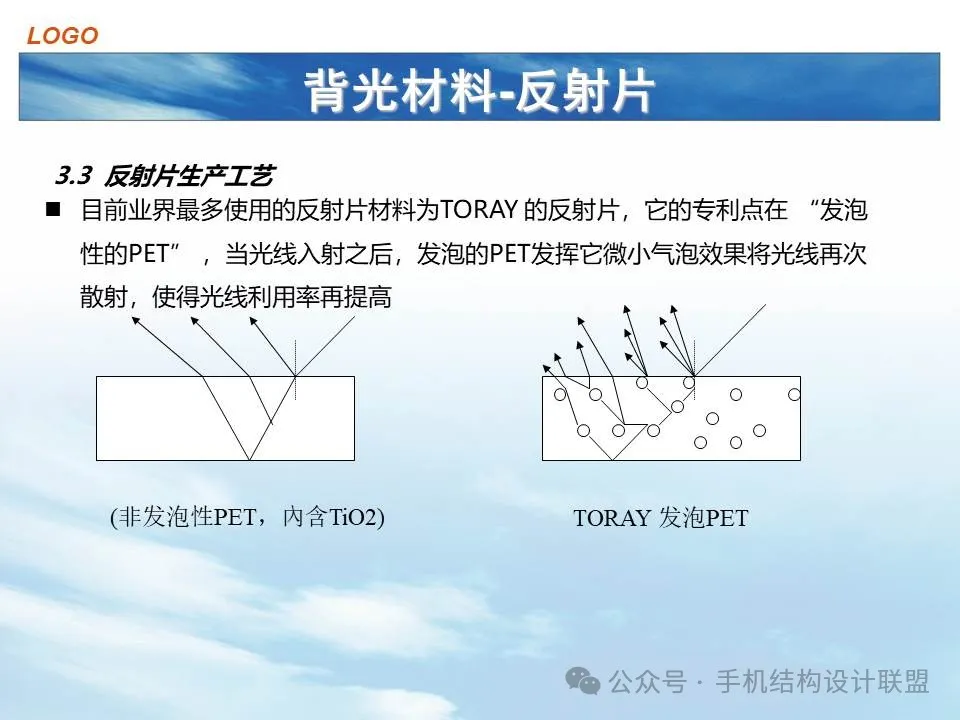 LOGO

背光材料-反射片

3.3 反射片生产工艺

■ 目前业界最多使用的反射片材料为TORAY 的反射片，它的专利点在 “发泡性的PET” ，当光线入射之后，发泡的PET发挥它微小气泡效果将光线再次散射，使得光线利用率再提高

(非发泡性PET，内含TiO2)

TORAY 发泡PET

公众号 · 手机结构设计联盟